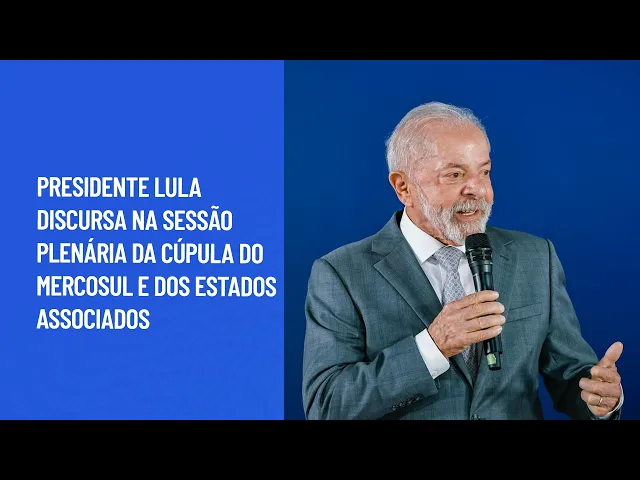 PRESIDENTE LULA DISCURSA NA SESSÃO PLENÁRIA DA CÚPULA DO MERCOSUL E DOS ESTADOS ASSOCIADOS